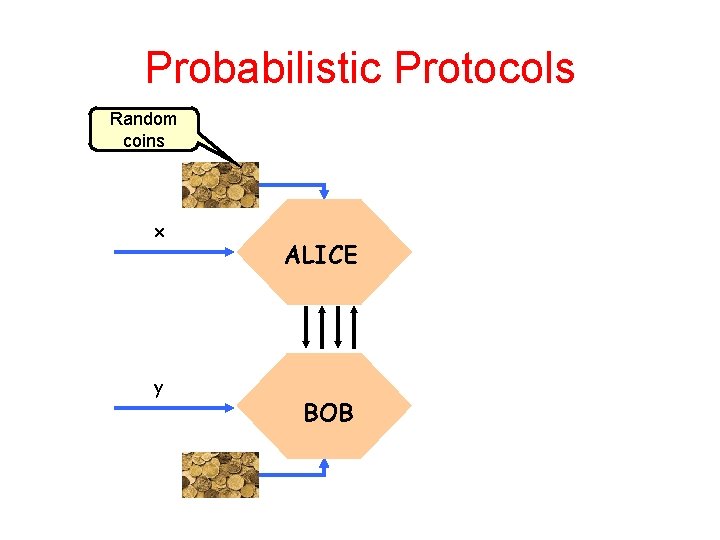 Probabilistic Protocols

Random coins

x

ALICE

y

BOB